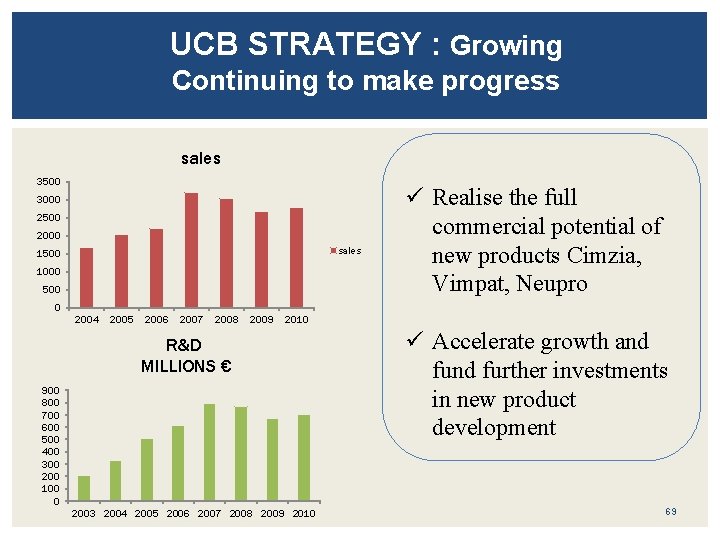 UCB STRATEGY : Growing
Continuing to make progress

sales

3500
3000
2500
2000
1500
1000
500
0

2004 2005 2006 2007 2008 2009 2010

sales

R&D
MILLIONS €

900
800
700
600
500
400
300
200
100
0

2003 2004 2005 2006 2007 2008 2009 2010

✓ Realise the full commercial potential of new products Cimzia, Vimpat, Neupro

✓ Accelerate growth and fund further investments in new product development

69